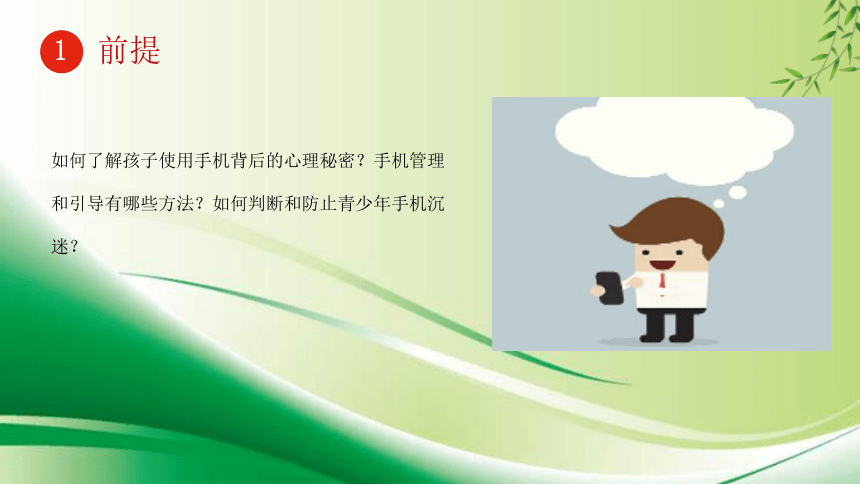 1 前提

如何了解孩子使用手机背后的心理秘密？手机管理和引导有哪些方法？如何判断和防止青少年手机沉迷？